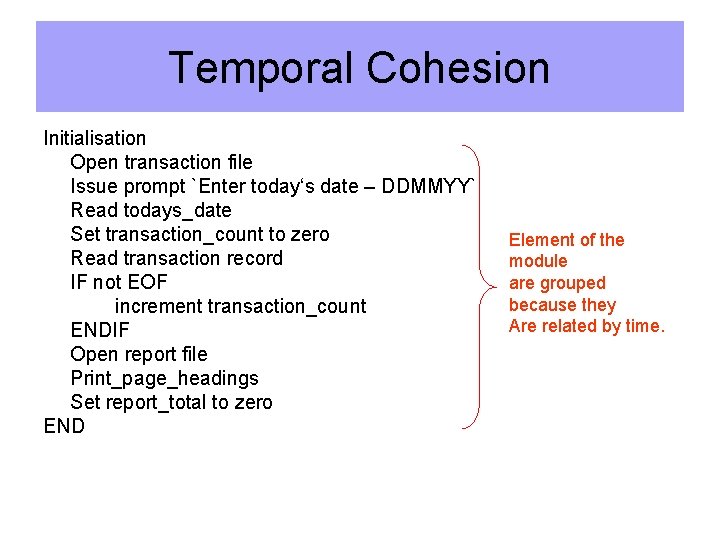 Temporal Cohesion

Initialisation
Open transaction file
Issue prompt `Enter today‘s date – DDMMYY`
Read todays_date
Set transaction_count to zero
Read transaction record
IF not EOF
increment transaction_count
ENDIF
Open report file
Print_page_headings
Set report_total to zero
END

Element of the module are grouped because they Are related by time.